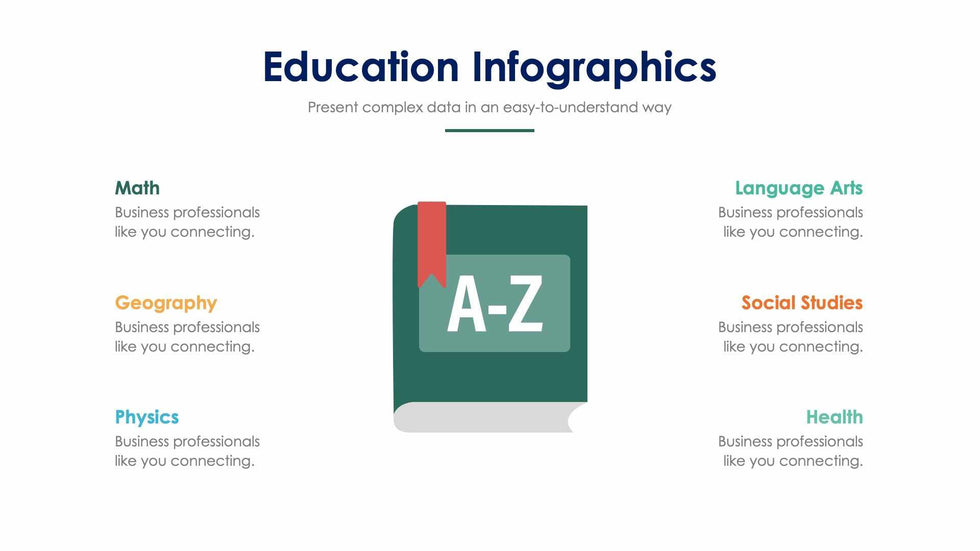 Education Infographics

Present complex data in an easy-to-understand way

Math

Business professionals like you connecting.

Geography

Business professionals like you connecting.

Physics

Business professionals like you connecting.

A-Z

Language Arts

Business professionals like you connecting.

Social Studies

Business professionals like you connecting.

Health

Business professionals like you connecting.